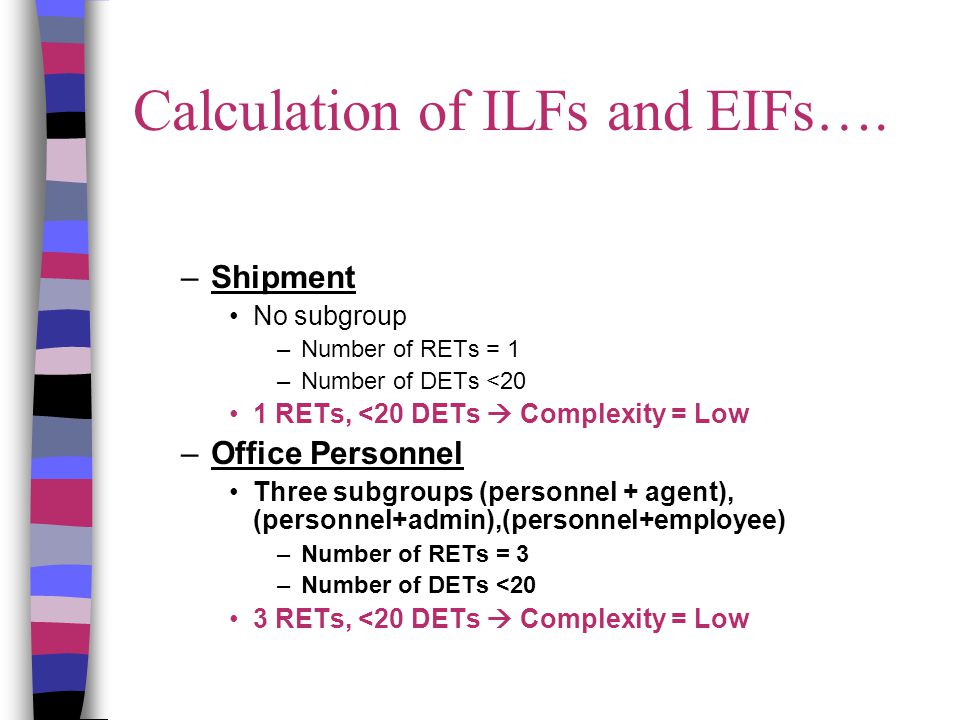 Calculation of ILFs and EIFs….

– Shipment
• No subgroup
– Number of RETs = 1
– Number of DETs <20
• 1 RETs, <20 DETs → Complexity = Low

– Office Personnel
• Three subgroups (personnel + agent), (personnel+admin),(personnel+employee)
– Number of RETs = 3
– Number of DETs <20
• 3 RETs, <20 DETs → Complexity = Low